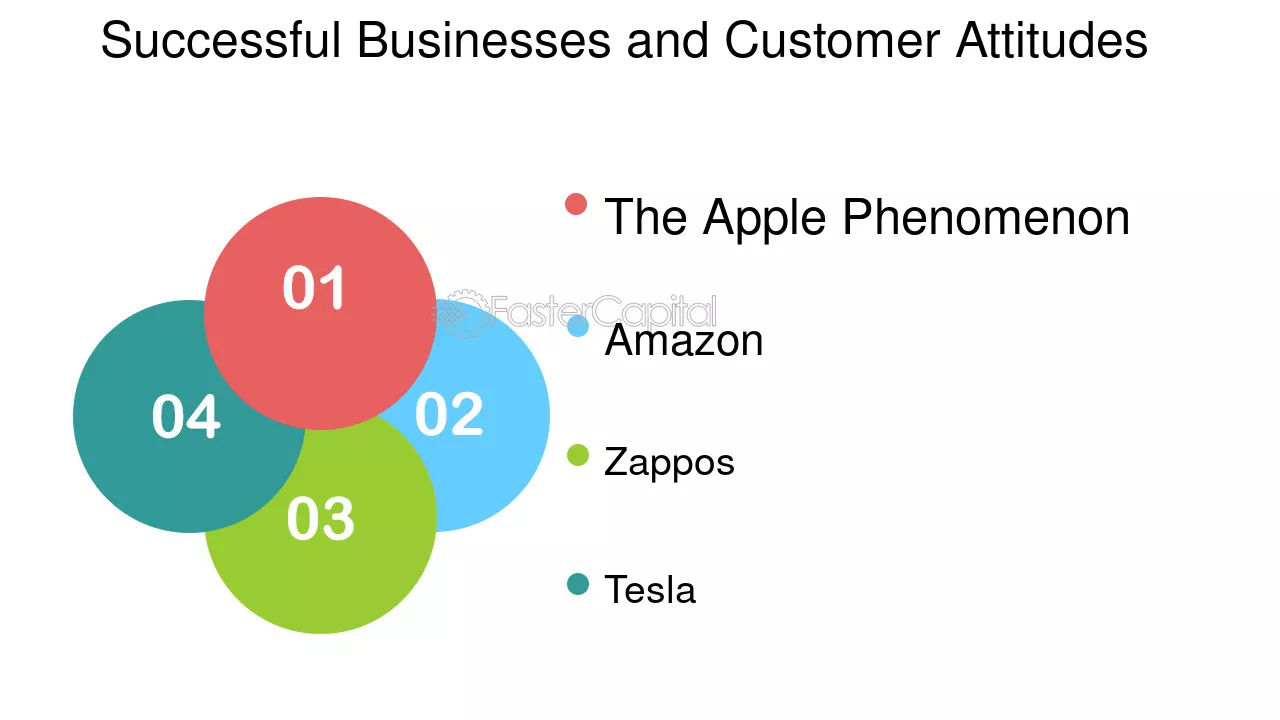 Successful Businesses and Customer Attitudes

01

02

03

04

FasterCapital

The Apple Phenomenon

Amazon

Zappos

Tesla